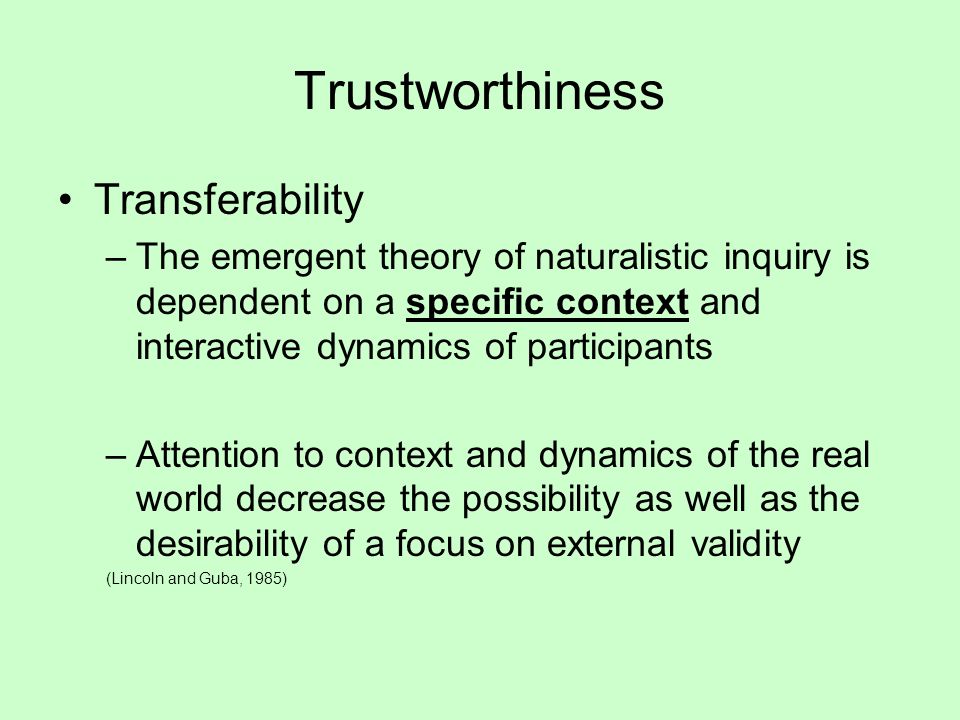 Trustworthiness

• Transferability

– The emergent theory of naturalistic inquiry is dependent on a specific context and interactive dynamics of participants

– Attention to context and dynamics of the real world decrease the possibility as well as the desirability of a focus on external validity

(Lincoln and Guba, 1985)